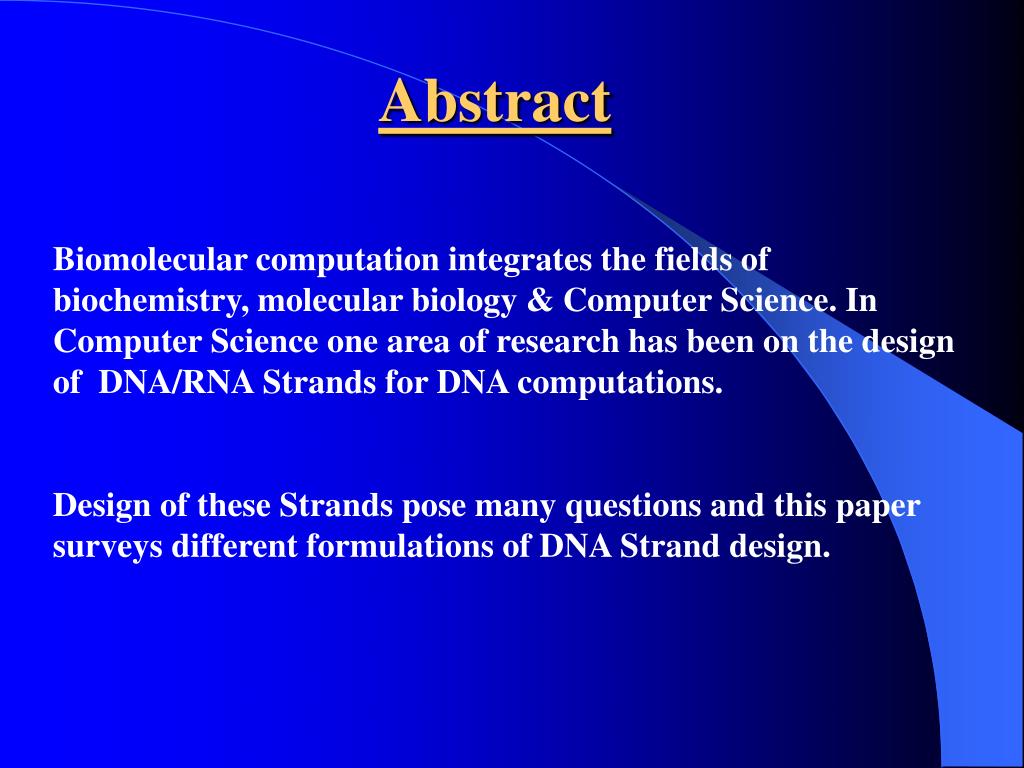 Abstract

Biomolecular computation integrates the fields of biochemistry, molecular biology & Computer Science. In Computer Science one area of research has been on the design of DNA/RNA Strands for DNA computations.

Design of these Strands pose many questions and this paper surveys different formulations of DNA Strand design.